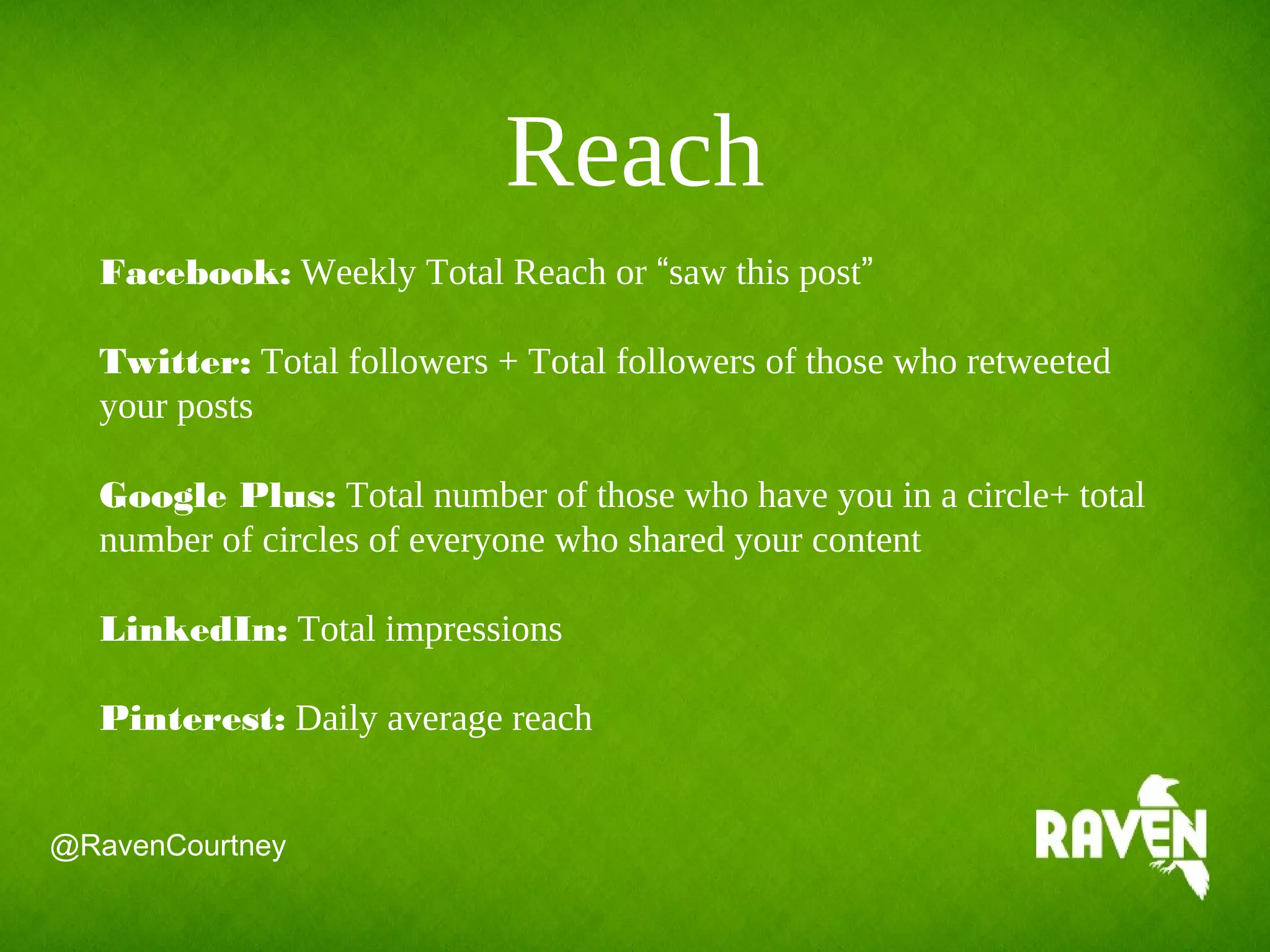 Reach

Facebook: Weekly Total Reach or “saw this post”

Twitter: Total followers + Total followers of those who retweeted your posts

Google Plus: Total number of those who have you in a circle+ total number of circles of everyone who shared your content

LinkedIn: Total impressions

Pinterest: Daily average reach

@RavenCourtney

RAVEN